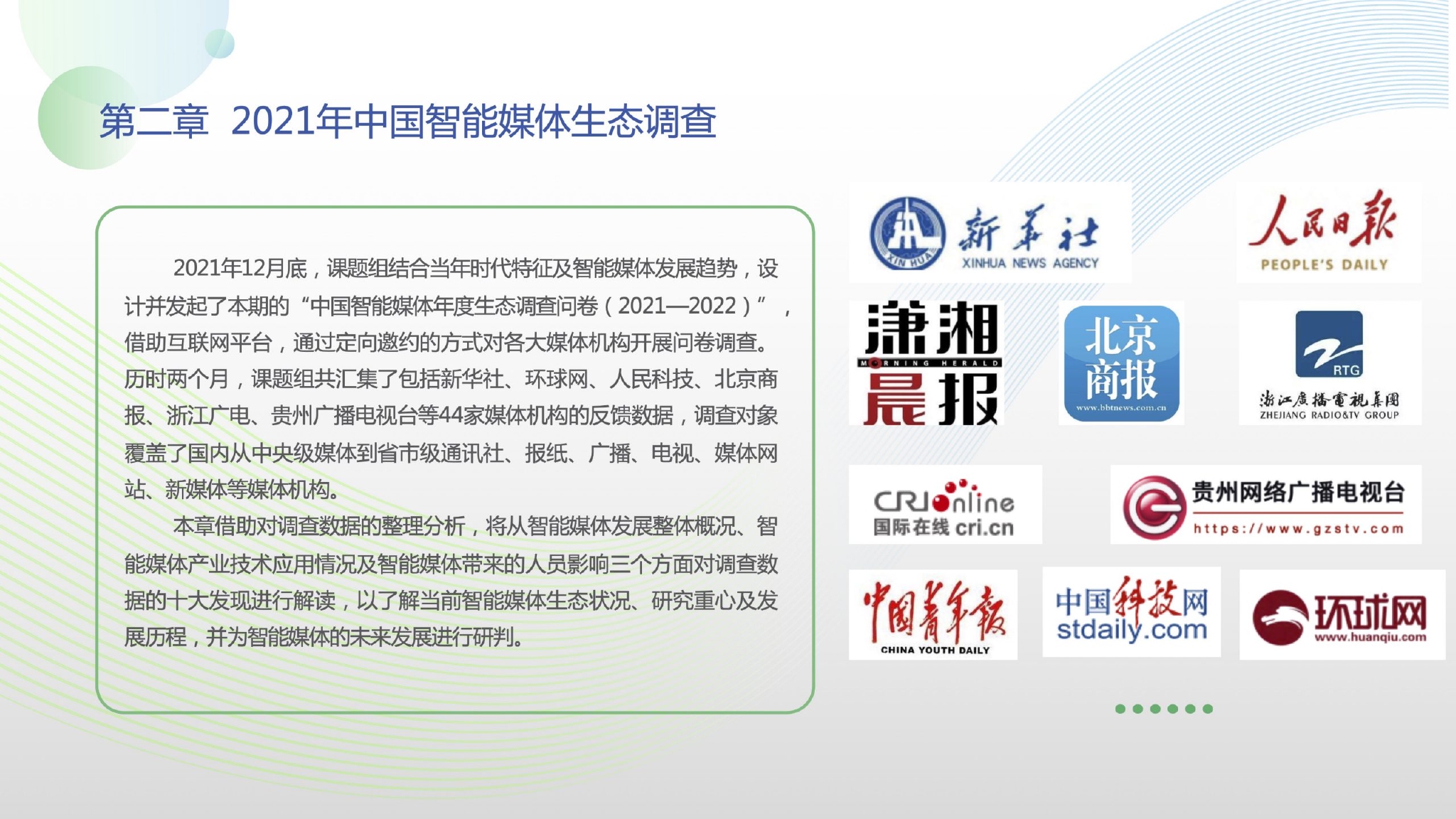 第二章 2021年中国智能媒体生态调查

2021年12月底，课题组结合当年时代特征及智能媒体发展趋势，设计并发起了本期的“中国智能媒体年度生态调查问卷（2021—2022）”，借助互联网平台，通过定向邀约的方式对各大媒体机构开展问卷调查。历时两个月，课题组共汇集了包括新华社、环球网、人民科技、北京商报、浙江广电、贵州广播电视台等44家媒体机构的反馈数据，调查对象覆盖了国内从中央级媒体到省市级通讯社、报纸、广播、电视、媒体网站、新媒体等媒体机构。

本章借助对调查数据的整理分析，将从智能媒体发展整体概况、智能媒体产业技术应用情况及智能媒体带来的人员影响三个方面对调查数据的十大发现进行解读，以了解当前智能媒体生态状况、研究重心及发展历程，并为智能媒体的未来发展进行研判。

XIN HUA 新华社 XINHUA NEWS AGENCY

人民日报 PEOPLE'S DAILY

潇湘 MORNING HERALD 晨报

北京商报 www.bbtnews.com.cn

RTG 浙江广播电视集团 ZHEJIANG RADIO&TV GROUP

CRI online 国际在线 cri.cn

贵州网络广播电视台 https://www.gzstv.com

中国青年报 CHINA YOUTH DAILY

中国科技网 stdaily.com

环球网 www.huanqiu.com